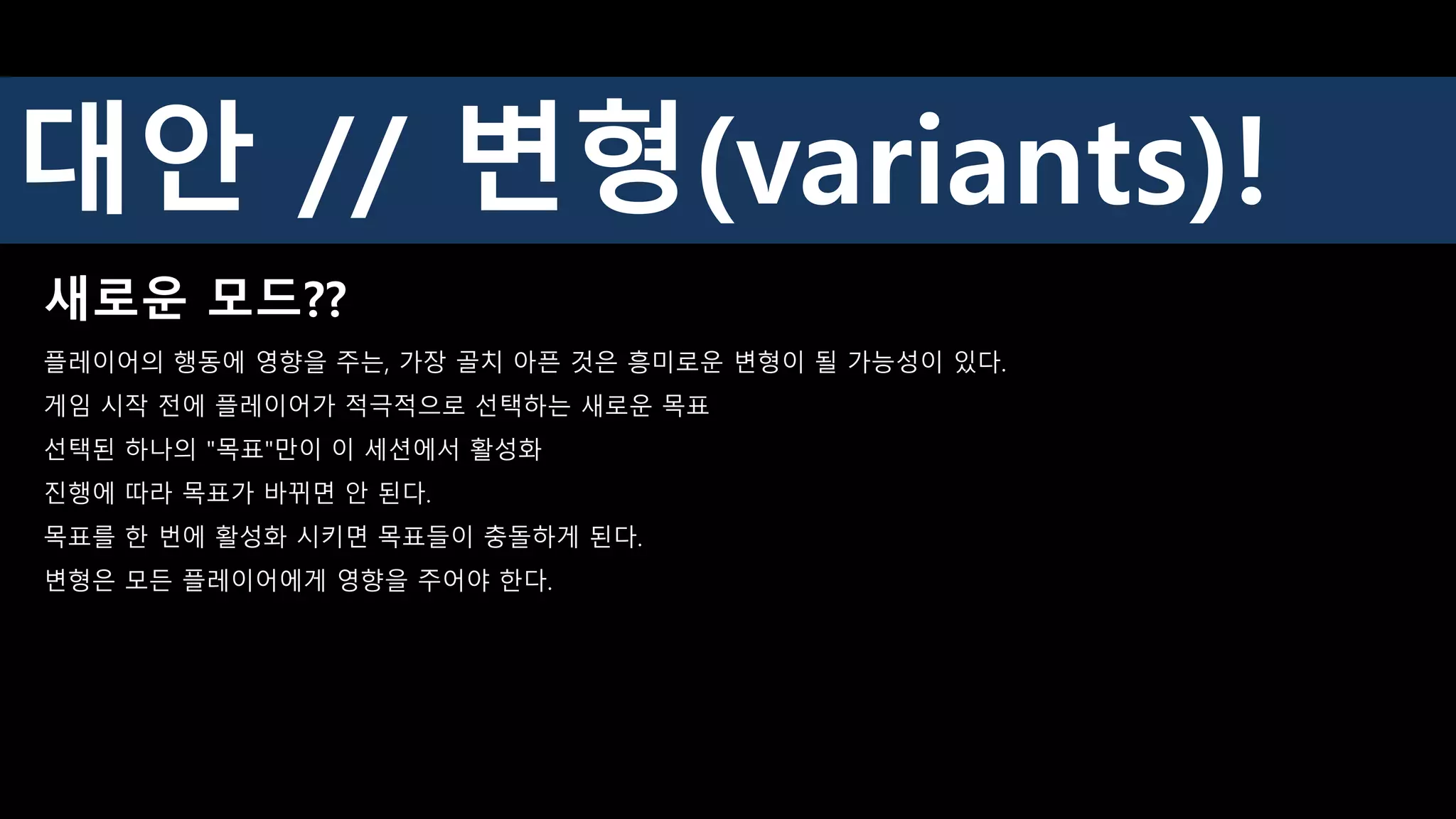 대안 // 변형(variants)!

새로운 모드??

플레이어의 행동에 영향을 주는, 가장 골치 아픈 것은 흥미로운 변형이 될 가능성이 있다.

게임 시작 전에 플레이어가 적극적으로 선택하는 새로운 목표

선택된 하나의 "목표"만이 이 세션에서 활성화

진행에 따라 목표가 바뀌면 안 된다.

목표를 한 번에 활성화 시키면 목표들이 충돌하게 된다.

변형은 모든 플레이어에게 영향을 주어야 한다.